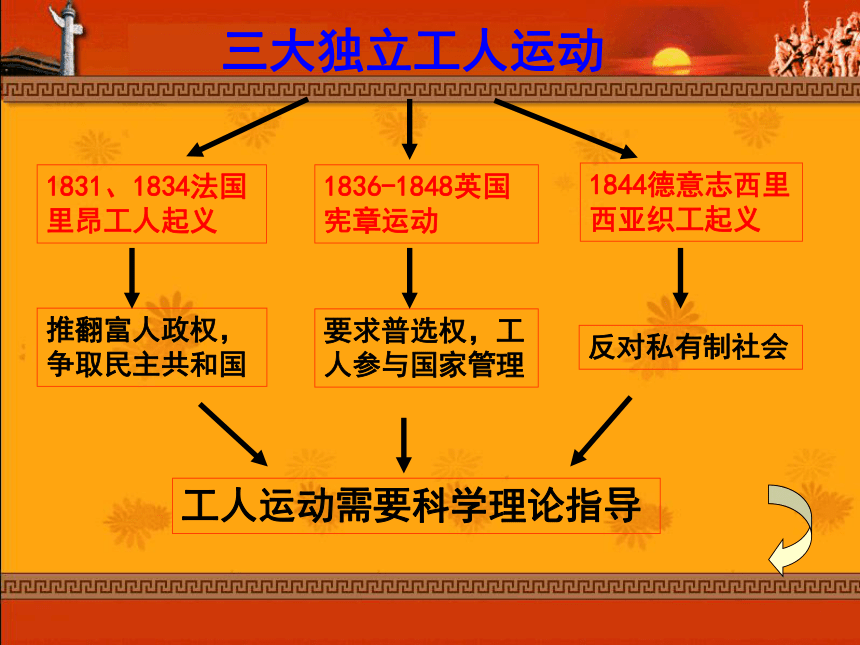 三大独立工人运动

1831、1834法国里昂工人起义

1836-1848英国宪章运动

1844德意志西里西亚织工起义

推翻富人政权，争取民主共和国

要求普选权，工人参与国家管理

反对私有制社会

工人运动需要科学理论指导